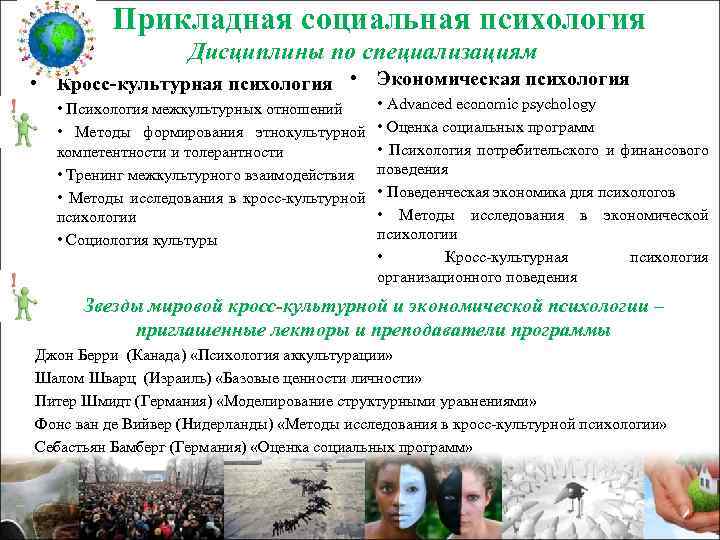 Прикладная социальная психология
Дисциплины по специализациям

• Кросс-культурная психология
• Психология межкультурных отношений
• Методы формирования этнокультурной компетентности и толерантности
• Тренинг межкультурного взаимодействия
• Методы исследования в кросс-культурной психологии
• Социология культуры

• Экономическая психология
• Advanced economic psychology
• Оценка социальных программ
• Психология потребительского и финансового поведения
• Поведенческая экономика для психологов
• Методы исследования в экономической психологии
• Кросс-культурная психология организационного поведения

Звезды мировой кросс-культурной и экономической психологии – приглашенные лекторы и преподаватели программы

Джон Берри (Канада) «Психология аккультурации»
Шалом Шварц (Израиль) «Базовые ценности личности»
Питер Шмидт (Германия) «Моделирование структурными уравнениями»
Фонс ван де Вийвер (Нидерланды) «Методы исследования в кросс-культурной психологии»
Себастьян Бамберг (Германия) «Оценка социальных программ»